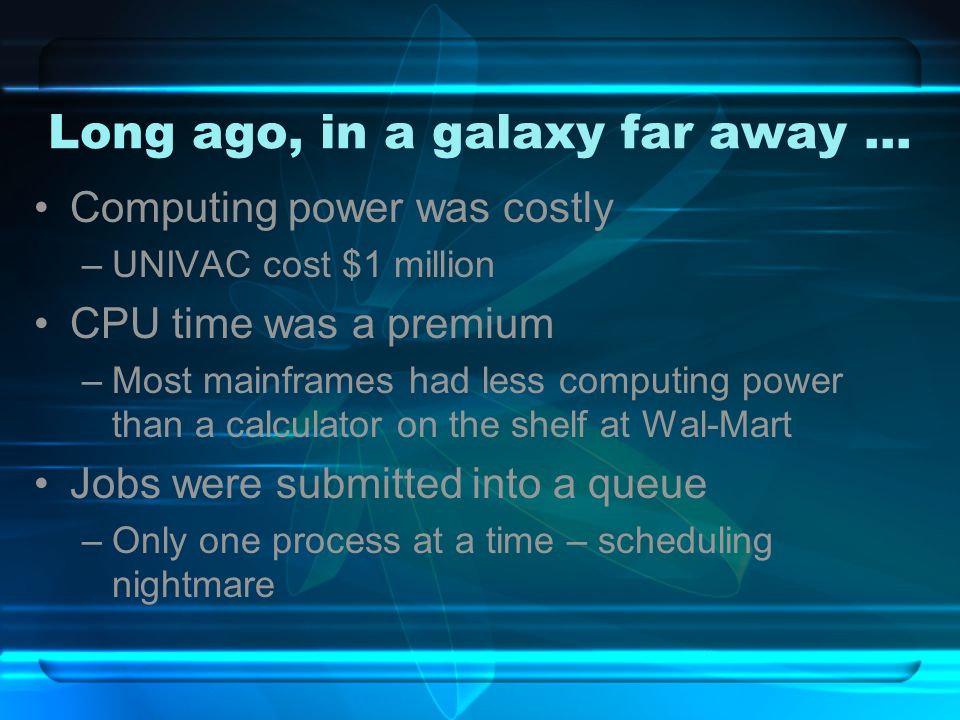 Long ago, in a galaxy far away …

• Computing power was costly
– UNIVAC cost \$1 million
• CPU time was a premium
– Most mainframes had less computing power than a calculator on the shelf at Wal-Mart
• Jobs were submitted into a queue
– Only one process at a time – scheduling nightmare